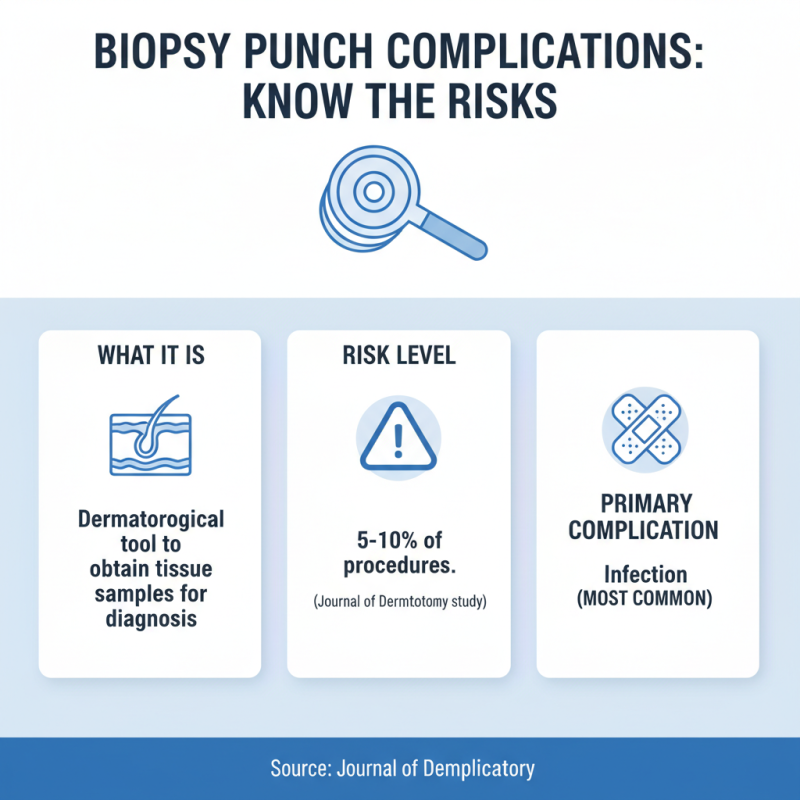 BIOPSY PUNCH COMPLICATIONS: KNOW THE RISKS

WHAT IT IS

Dermatorogical tool to obtain tissue samples for diagnosis

RISK LEVEL

5-10% of procedures.

(Journal of Dermtotomy study)

PRIMARY COMPLICATION

Infection (MOST COMMON)

Source: Journal of Demplicatory